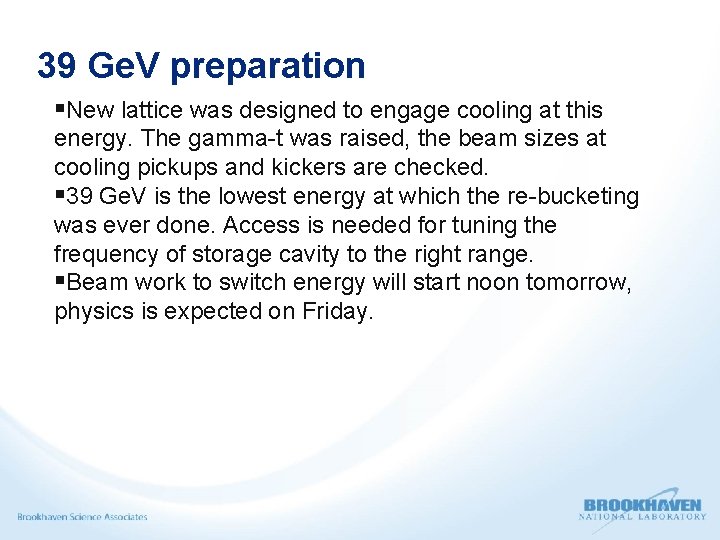 39 GeV preparation

▪New lattice was designed to engage cooling at this energy. The gamma-t was raised, the beam sizes at cooling pickups and kickers are checked.
▪39 GeV is the lowest energy at which the re-bucketing was ever done. Access is needed for tuning the frequency of storage cavity to the right range.
▪Beam work to switch energy will start noon tomorrow, physics is expected on Friday.

Brookhaven Science Associates

BROOKHAVEN
NATIONAL LABORATORY